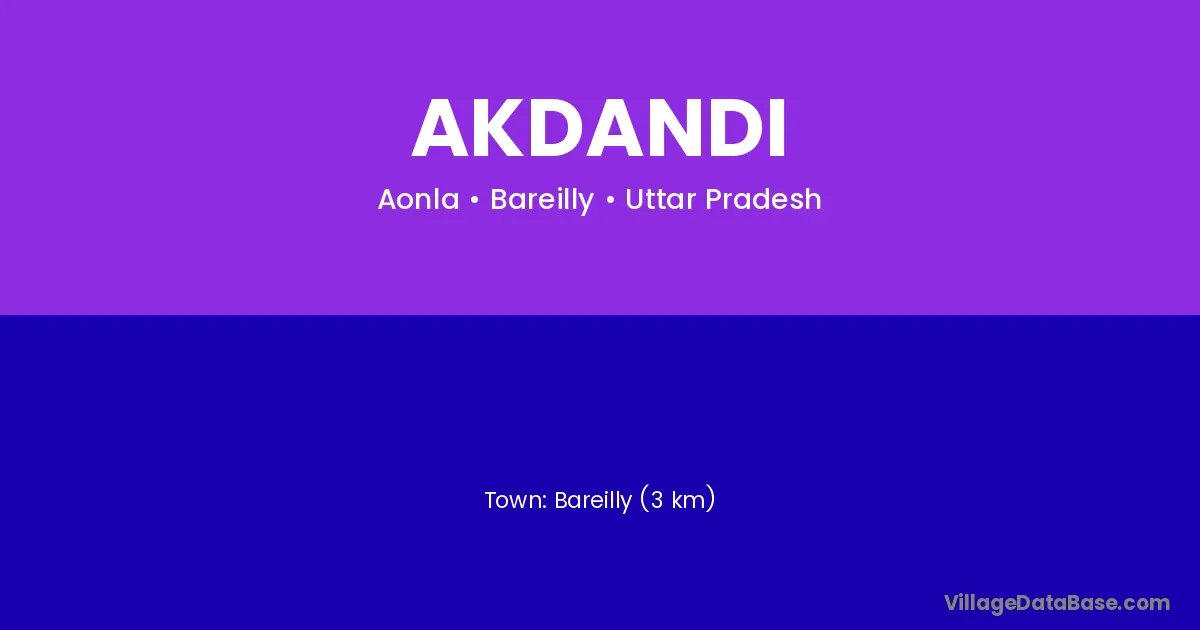 AKDANDI

Aonla • Bareilly • Uttar Pradesh

Town: Bareilly (3 km)

VillageDataBase.com